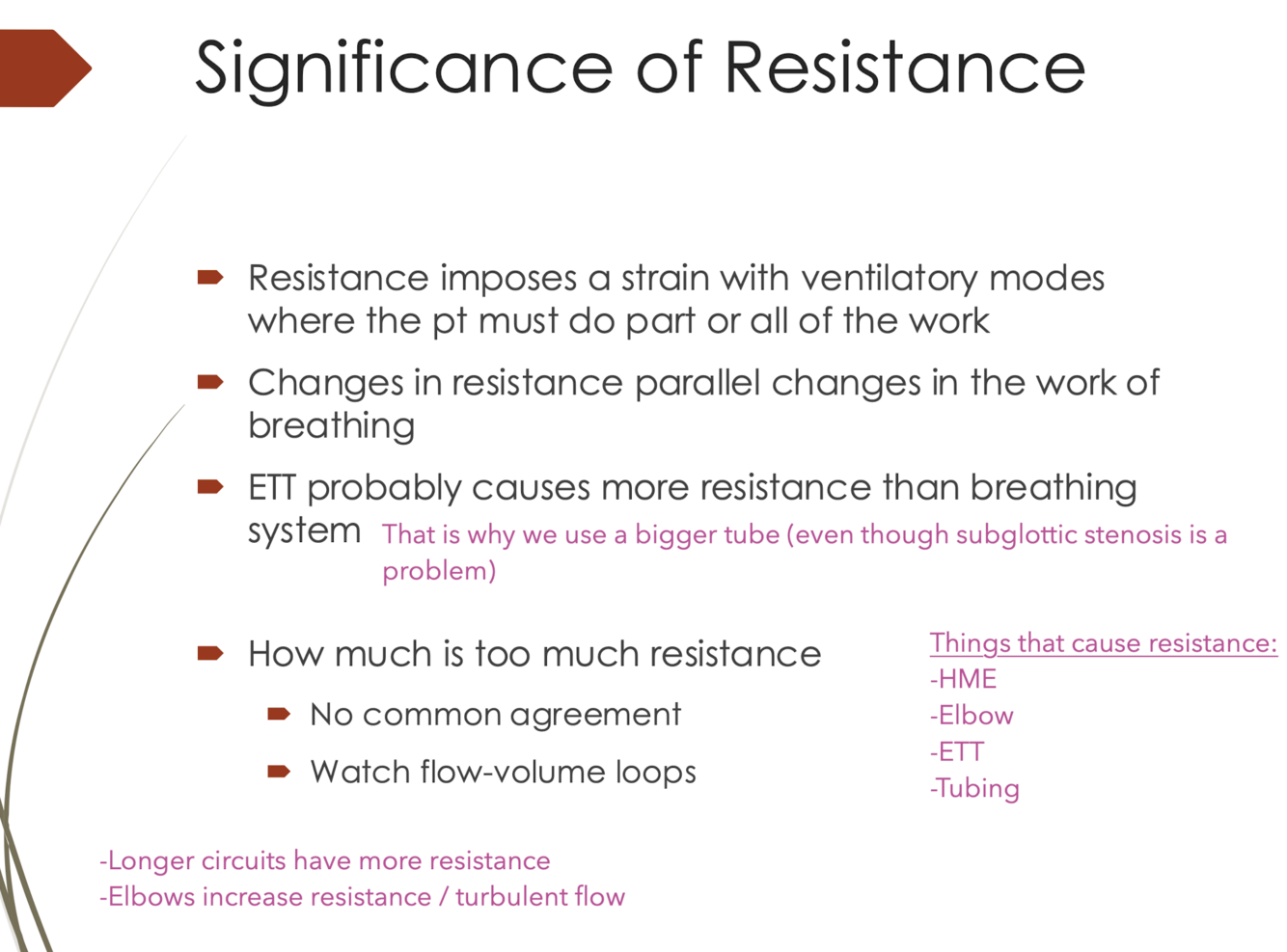 Significance of Resistance

Resistance imposes a strain with ventilatory modes where the pt must do part or all of the work

Changes in resistance parallel changes in the work of breathing

ETT probably causes more resistance than breathing system

That is why we use a bigger tube (even though subglottic stenosis is a problem)

How much is too much resistance

No common agreement

Watch flow-volume loops

Things that cause resistance:
-HME
-Elbow
-ETT
-Tubing

-Longer circuits have more resistance
-Elbows increase resistance / turbulent flow